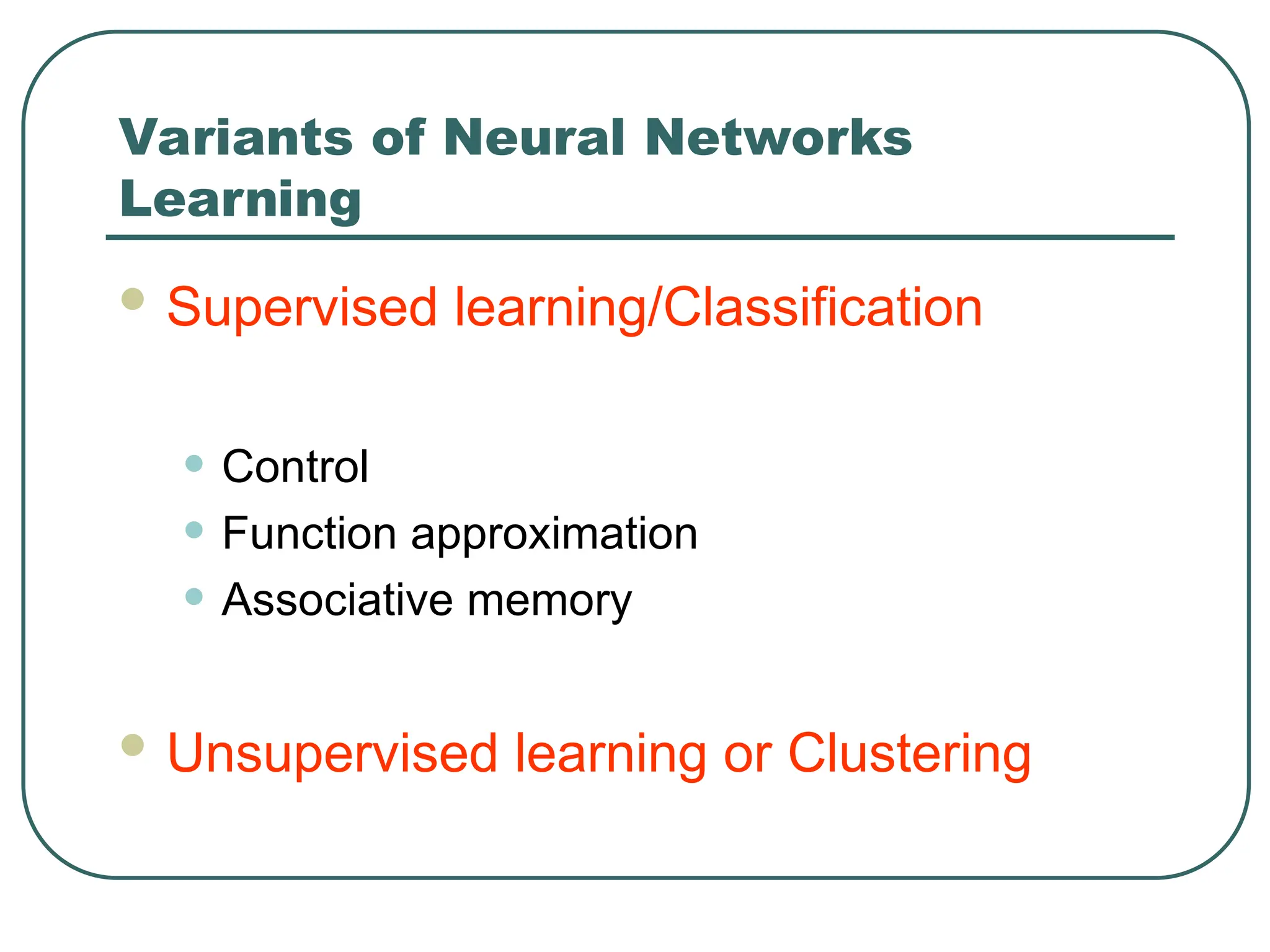 Variants of Neural Networks Learning

- Supervised learning/Classification
  - Control
  - Function approximation
  - Associative memory
- Unsupervised learning or Clustering